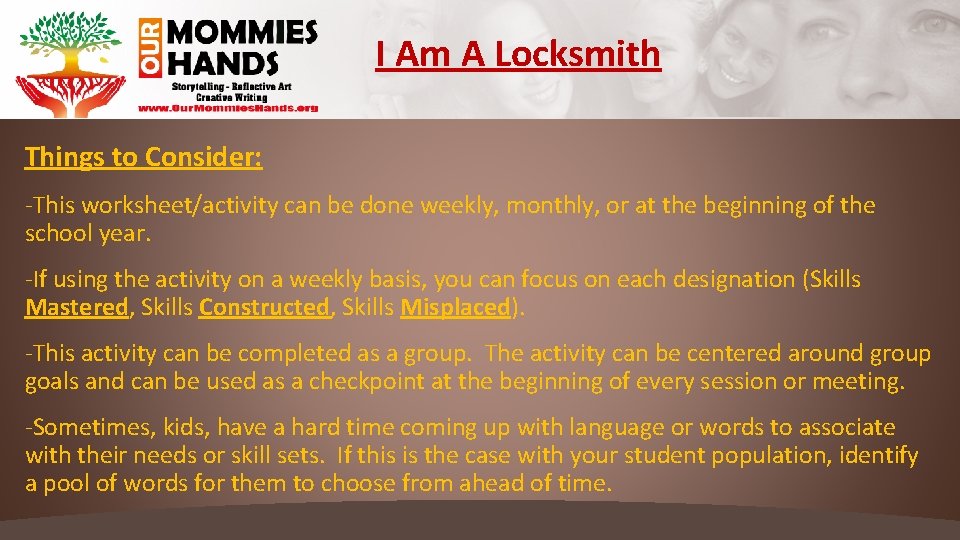 OUR MOMMIES HANDS
Storytelling - Reflective Art
Creative Writing
www.OurMommiesHands.org

I Am A Locksmith

Things to Consider:

-This worksheet/activity can be done weekly, monthly, or at the beginning of the school year.

-If using the activity on a weekly basis, you can focus on each designation (Skills Mastered, Skills Constructed, Skills Misplaced).

-This activity can be completed as a group. The activity can be centered around group goals and can be used as a checkpoint at the beginning of every session or meeting.

-Sometimes, kids, have a hard time coming up with language or words to associate with their needs or skill sets. If this is the case with your student population, identify a pool of words for them to choose from ahead of time.